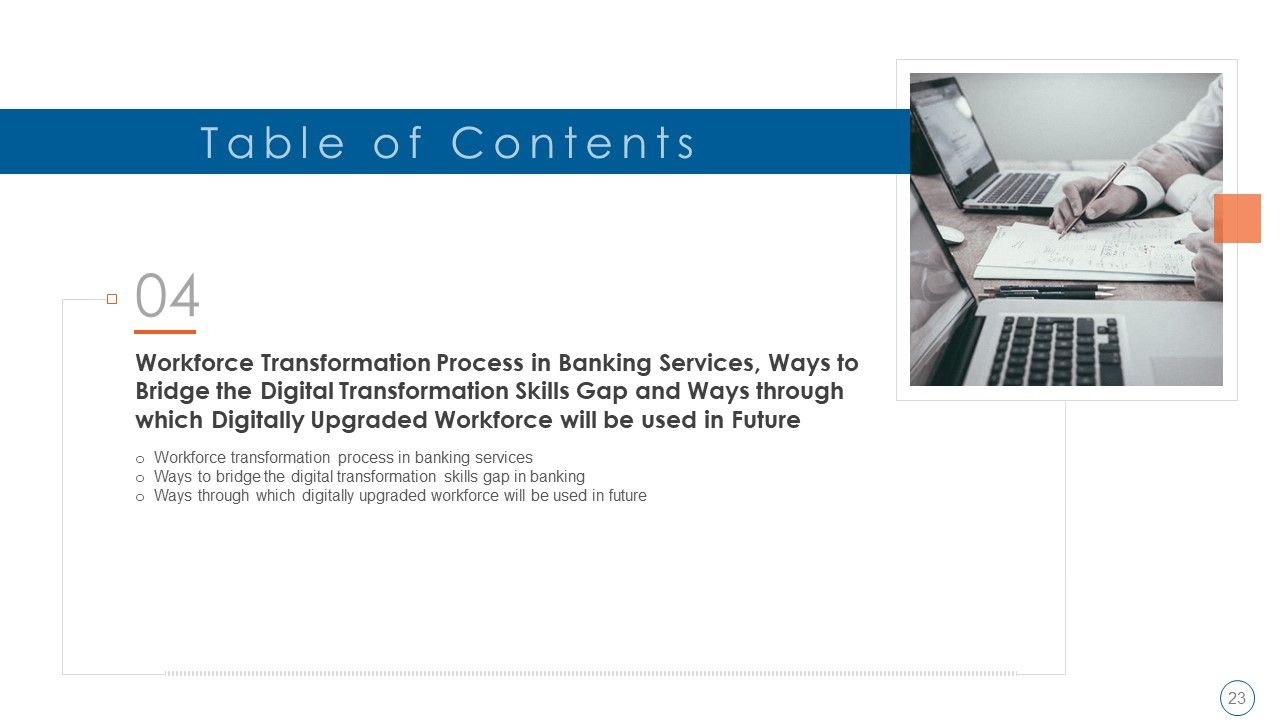 Table of Contents

04

Workforce Transformation Process in Banking Services, Ways to Bridge the Digital Transformation Skills Gap and Ways through which Digitally Upgraded Workforce will be used in Future

o Workforce transformation process in banking services
o Ways to bridge the digital transformation skills gap in banking
o Ways through which digitally upgraded workforce will be used in future

23